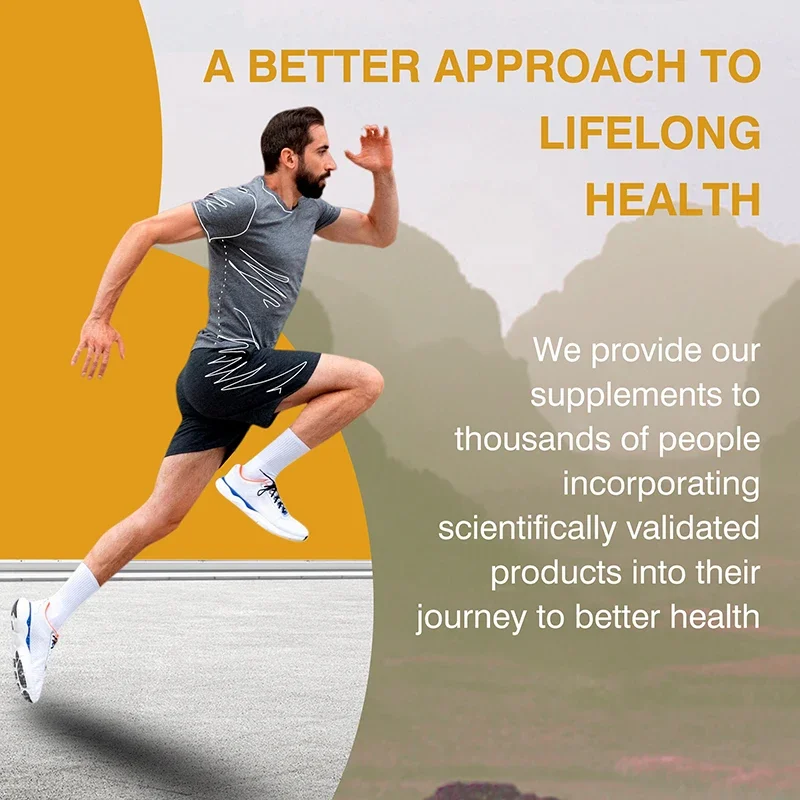 A BETTER APPROACH TO LIFELONG HEALTH

We provide our supplements to thousands of people incorporating scientifically validated products into their journey to better health